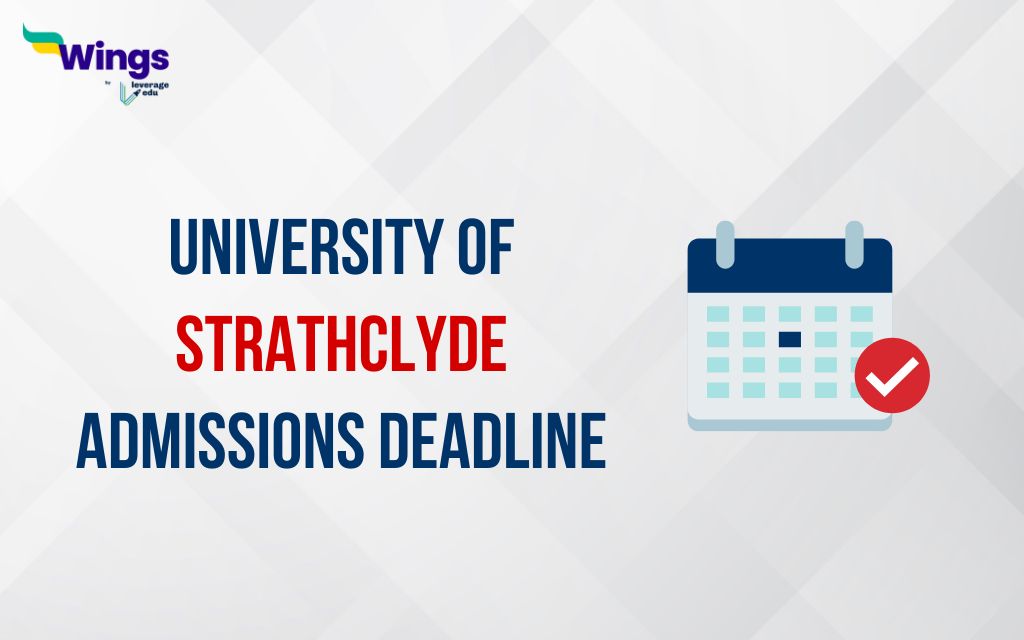 Wings
by leverage edu

UNIVERSITY OF STRATHCLYDE ADMISSIONS DEADLINE